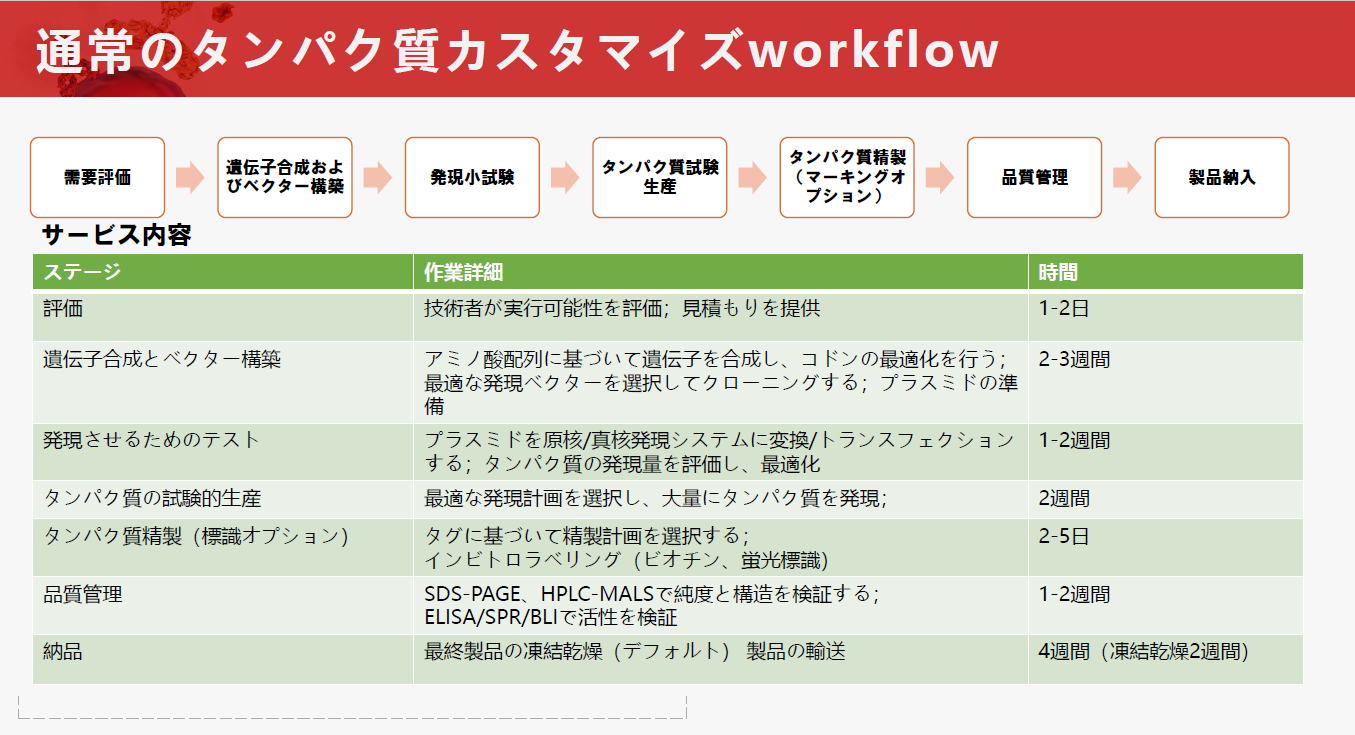 通常のタンパク質カスタマイズworkflow

需要評価

遺伝子合成およびベクター構築

発現小試験

タンパク質試験生産

タンパク質精製（マーキングオプション）

品質管理

製品納入

サービス内容

| ステージ | 作業詳細 | 時間 |
|---|---|---|
| 評価 | 技術者が実行可能性を評価；見積もりを提供 | 1-2日 |
| 遺伝子合成とベクター構築 | アミノ酸配列に基づいて遺伝子を合成し、コドンの最適化を行う；最適な発現ベクターを選択してクローニングする；プラスミドの準備 | 2-3週間 |
| 発現させるためのテスト | プラスミドを原核/真核発現システムに変換/トランスフェクションする；タンパク質の発現量を評価し、最適化 | 1-2週間 |
| タンパク質の試験的生産 | 最適な発現計画を選択し、大量にタンパク質を発現； | 2週間 |
| タンパク質精製（標識オプション） | タグに基づいて精製計画を選択する；インビトロラベリング（ビオチン、蛍光標識） | 2-5日 |
| 品質管理 | SDS-PAGE、HPLC-MALSで純度と構造を検証する；ELISA/SPR/BLIで活性を検証 | 1-2週間 |
| 納品 | 最終製品の凍結乾燥（デフォルト） 製品の輸送 | 4週間（凍結乾燥2週間） |